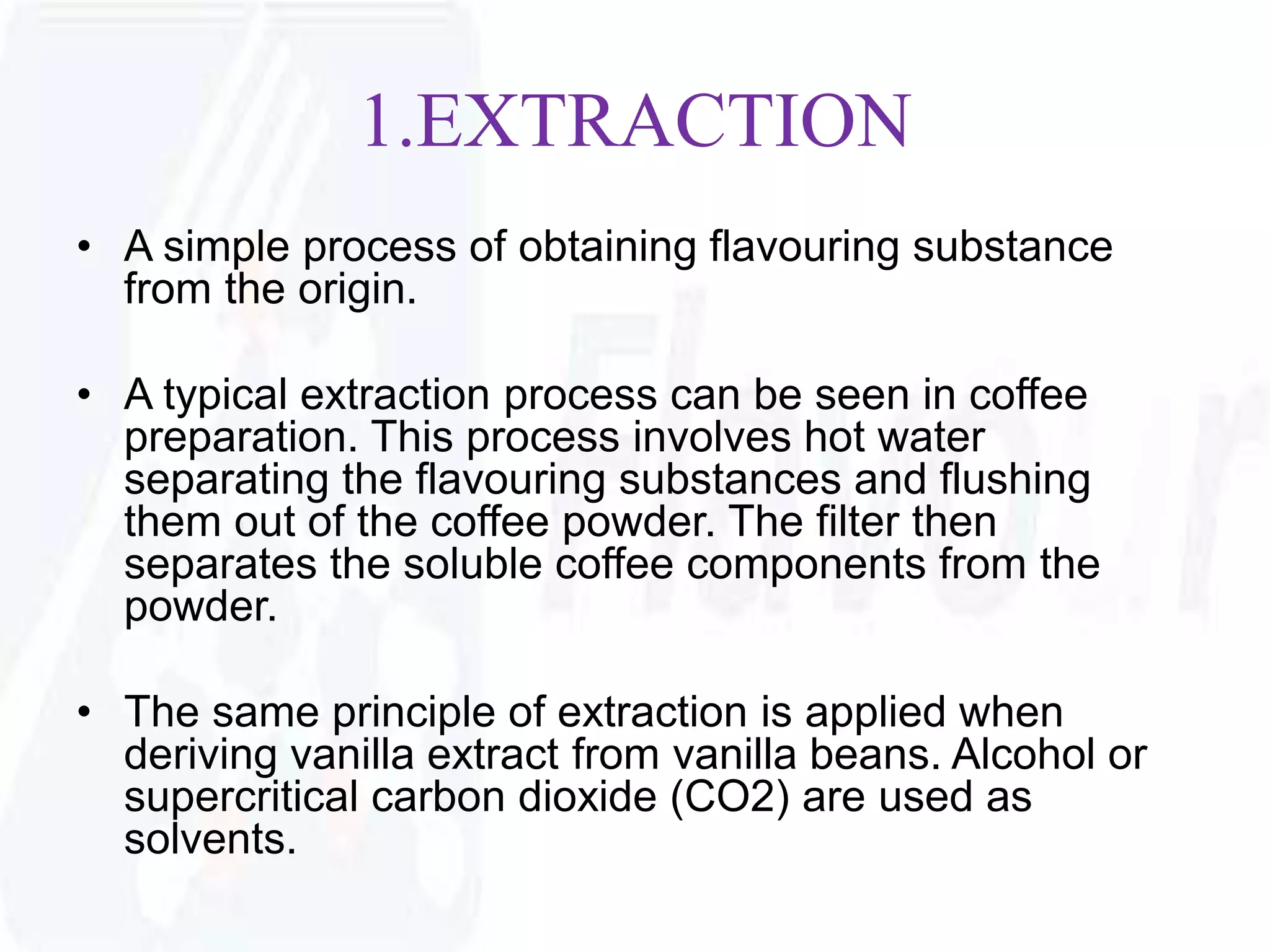 1.EXTRACTION

• A simple process of obtaining flavouring substance from the origin.

• A typical extraction process can be seen in coffee preparation. This process involves hot water separating the flavouring substances and flushing them out of the coffee powder. The filter then separates the soluble coffee components from the powder.

• The same principle of extraction is applied when deriving vanilla extract from vanilla beans. Alcohol or supercritical carbon dioxide (CO2) are used as solvents.